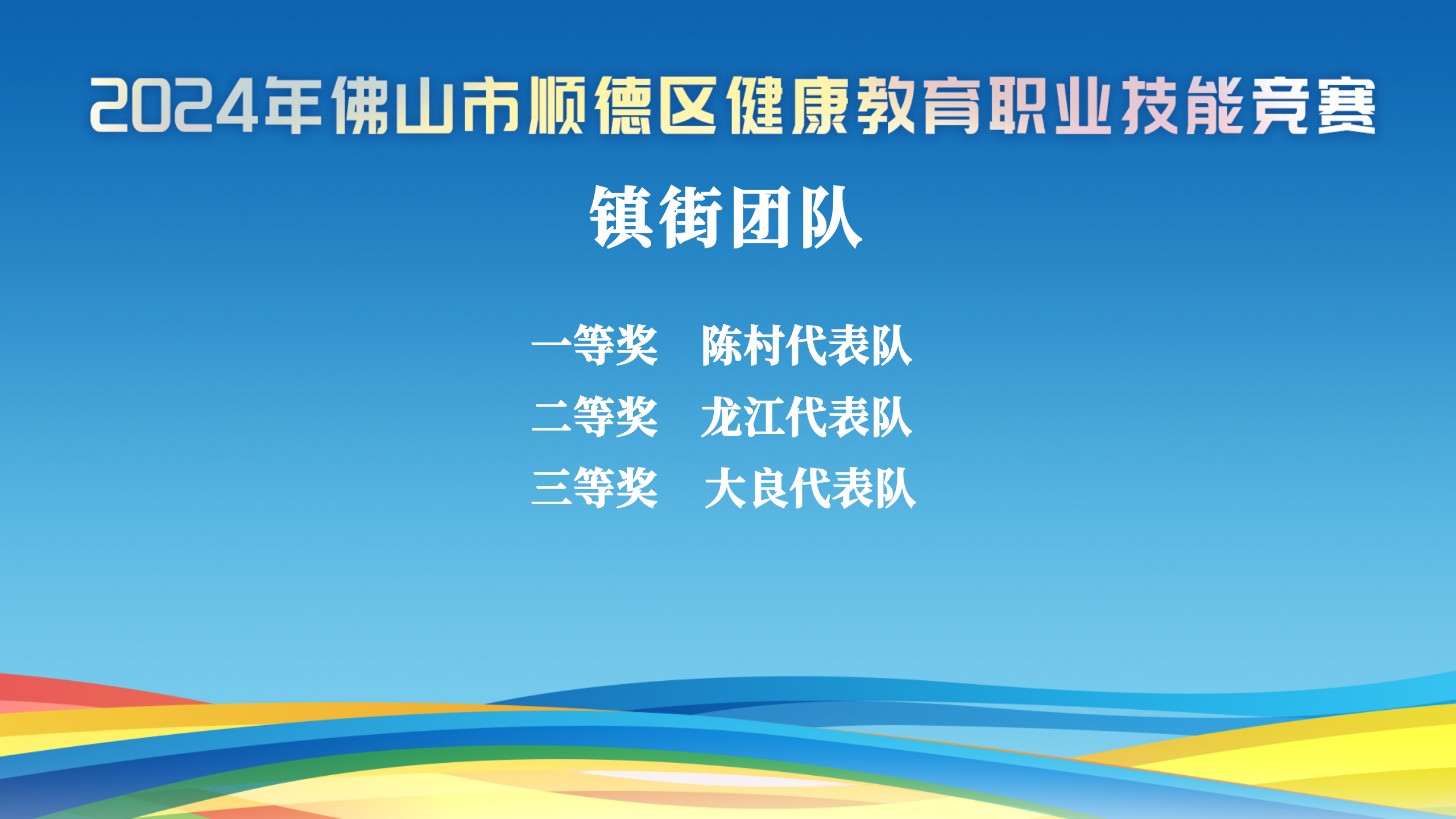 2024年佛山市顺德区健康教育职业技能竞赛

镇街团队

一等奖　陈村代表队
二等奖　龙江代表队
三等奖　大良代表队